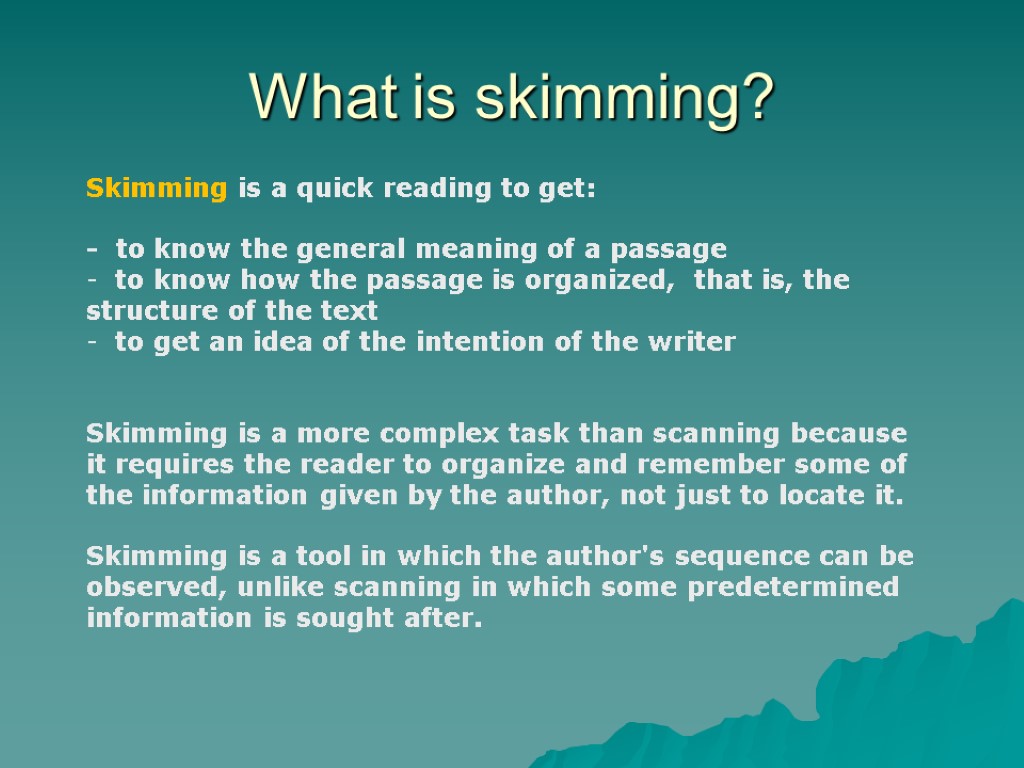 What is skimming?

Skimming is a quick reading to get:

- to know the general meaning of a passage
- to know how the passage is organized, that is, the structure of the text
- to get an idea of the intention of the writer

Skimming is a more complex task than scanning because it requires the reader to organize and remember some of the information given by the author, not just to locate it.

Skimming is a tool in which the author's sequence can be observed, unlike scanning in which some predetermined information is sought after.